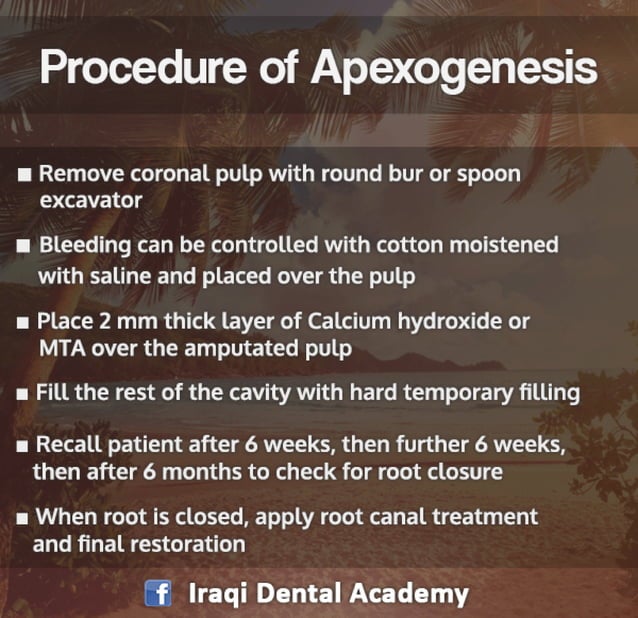 Procedure of Apexogenesis

■ Remove coronal pulp with round bur or spoon excavator

■ Bleeding can be controlled with cotton moistened with saline and placed over the pulp

■ Place 2 mm thick layer of Calcium hydroxide or MTA over the amputated pulp

■ Fill the rest of the cavity with hard temporary filling

■ Recall patient after 6 weeks, then further 6 weeks, then after 6 months to check for root closure

■ When root is closed, apply root canal treatment and final restoration

f Iraqi Dental Academy